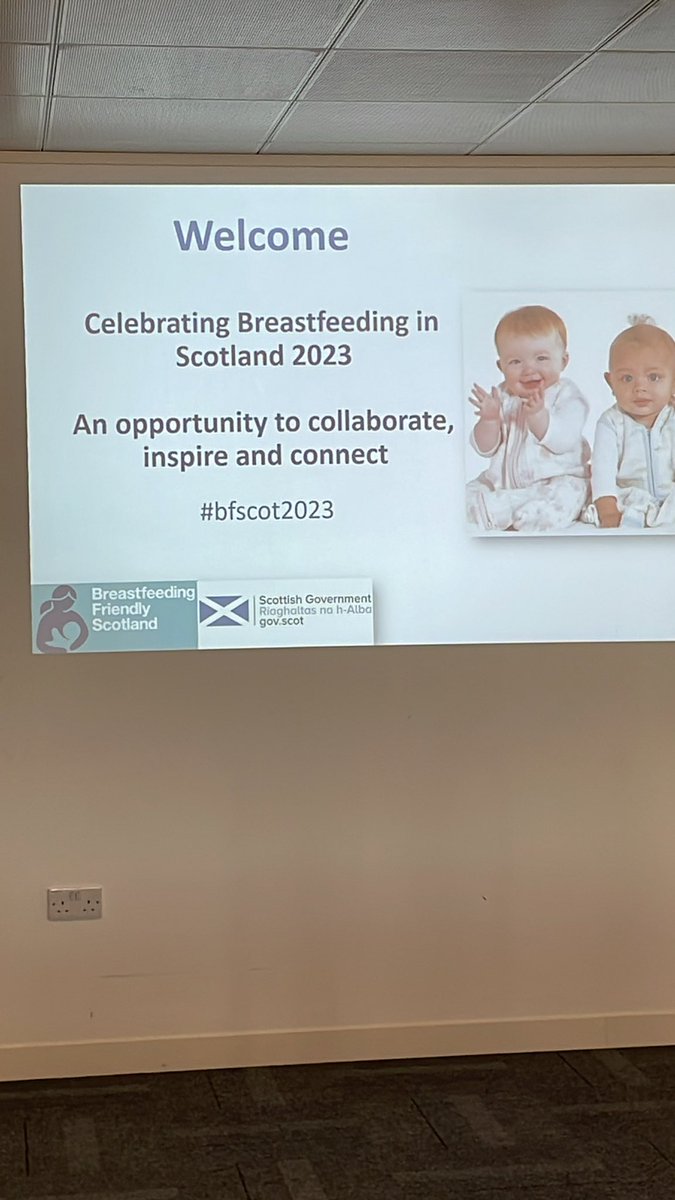 Welcome

Celebrating Breastfeeding in Scotland 2023

An opportunity to collaborate, inspire and connect

#bfscot2023

Breastfeeding Friendly Scotland

Scottish Government
Riaghaltas na h-Alba
gov.scot